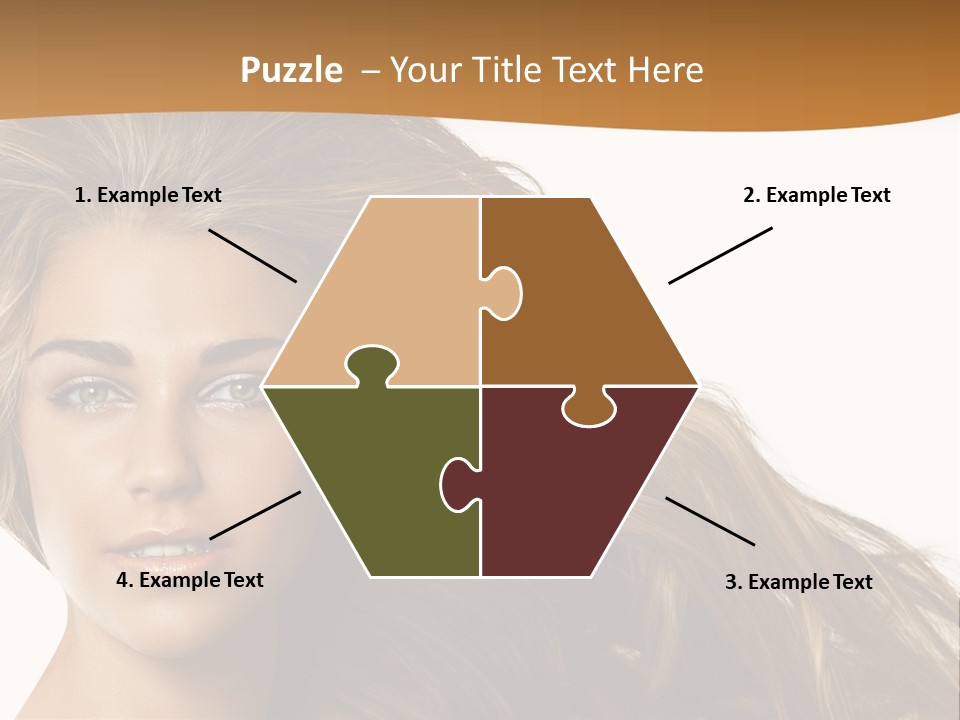 Puzzle – Your Title Text Here

1. Example Text

2. Example Text

4. Example Text

3. Example Text